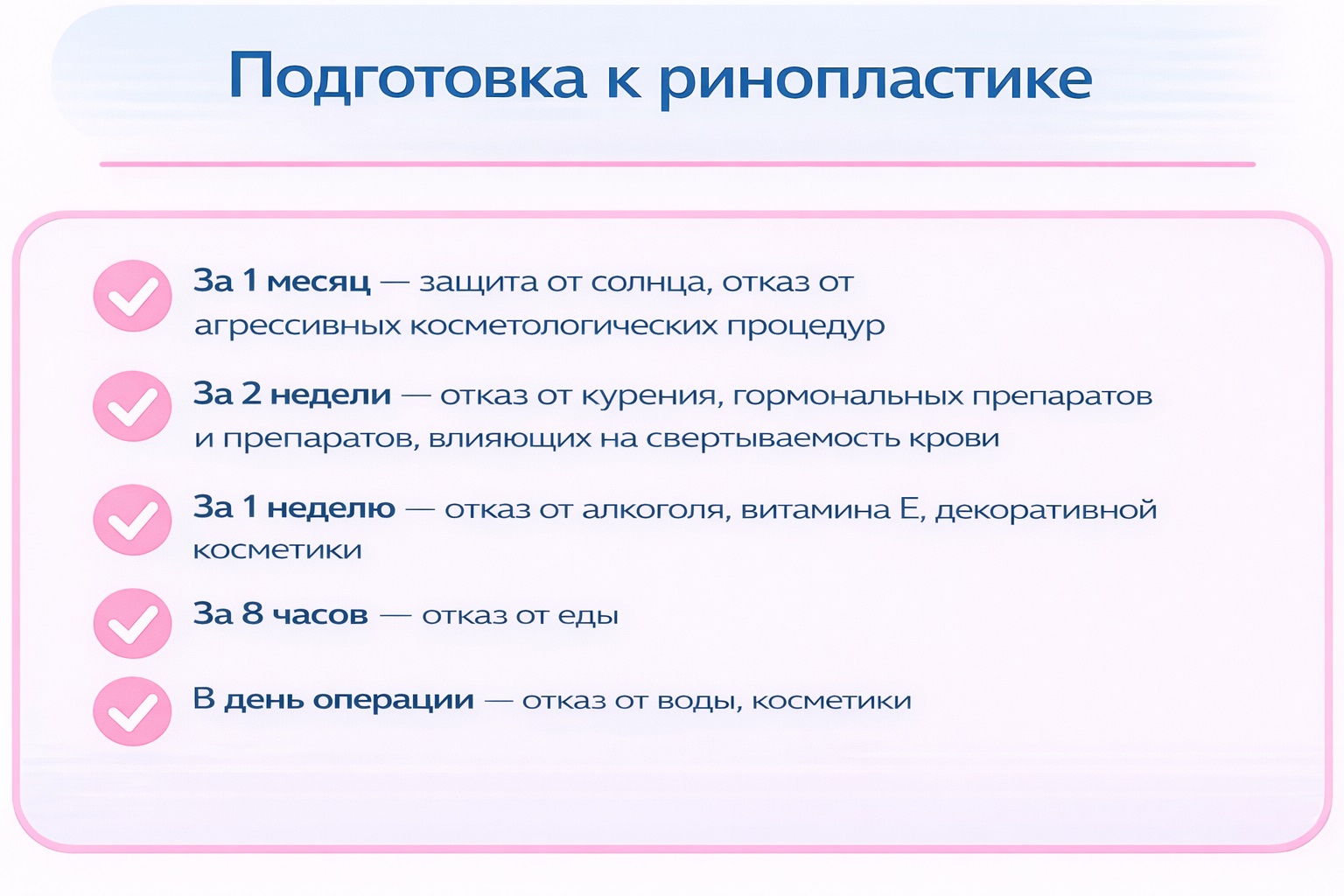 Подготовка к ринопластике

За 1 месяц — защита от солнца, отказ от агрессивных косметологических процедур

За 2 недели — отказ от курения, гормональных препаратов и препаратов, влияющих на свертываемость крови

За 1 неделю — отказ от алкоголя, витамина Е, декоративной косметики

За 8 часов — отказ от еды

В день операции — отказ от воды, косметики